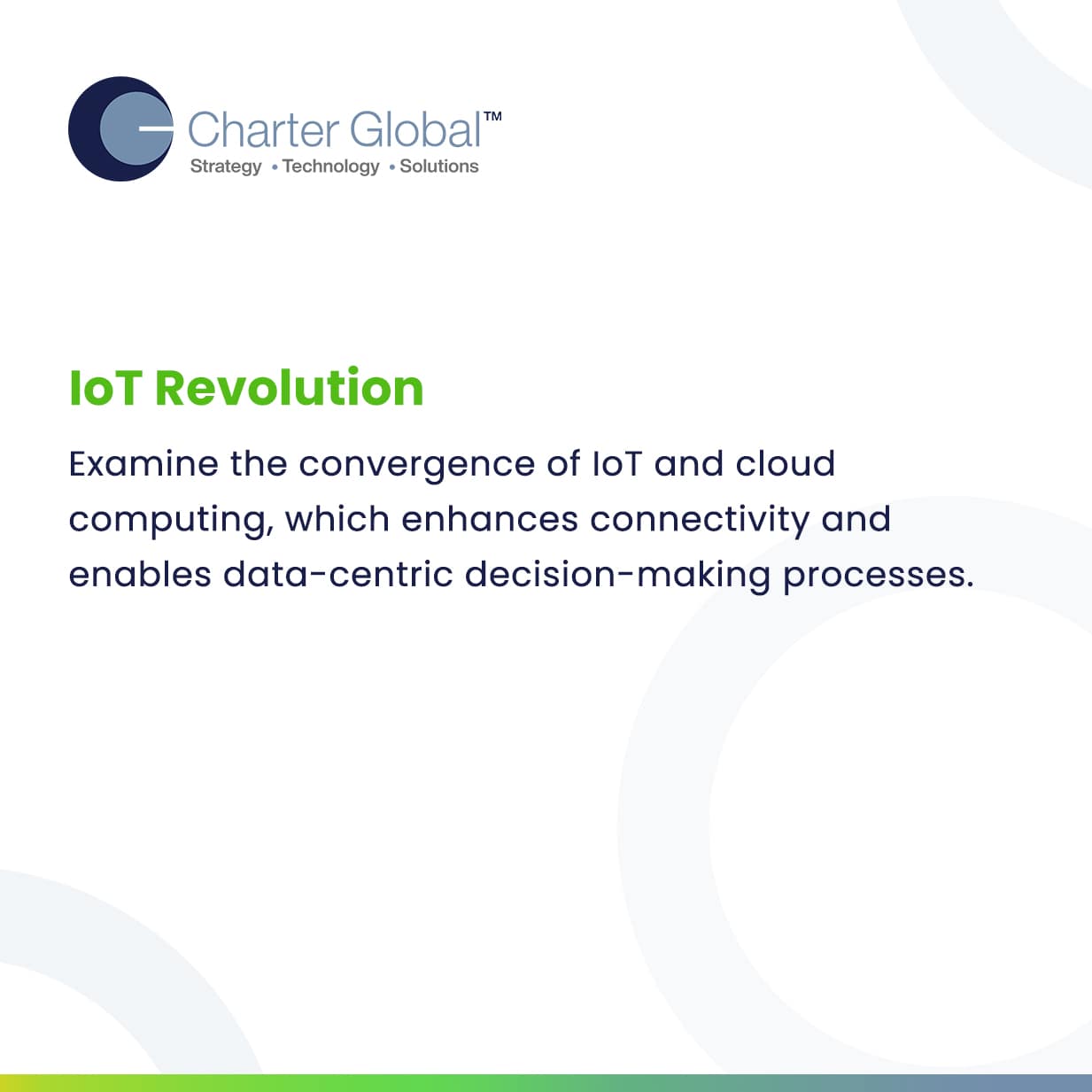 Charter Global™
Strategy • Technology • Solutions

IoT Revolution

Examine the convergence of IoT and cloud computing, which enhances connectivity and enables data-centric decision-making processes.